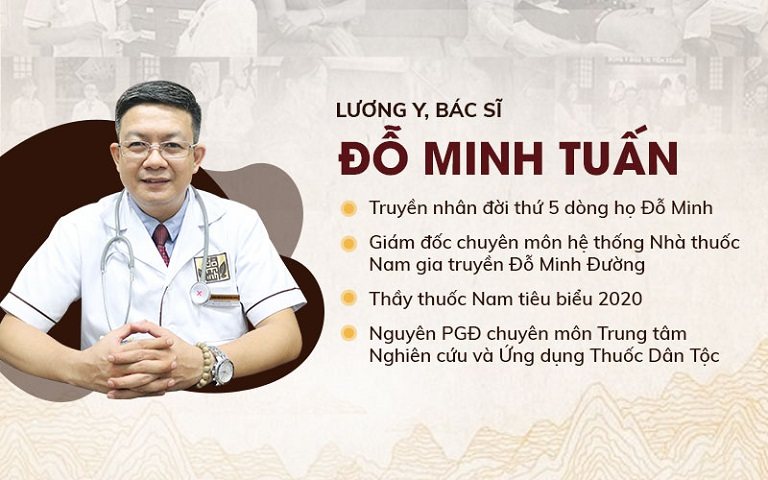 LƯƠNG Y, BÁC SĨ

ĐỖ MINH TUẤN

Truyền nhân đời thứ 5 dòng họ Đỗ Minh

Giám đốc chuyên môn hệ thống Nhà thuốc Nam gia truyền Đỗ Minh Đường

Thầy thuốc Nam tiêu biểu 2020

Nguyên PGĐ chuyên môn Trung tâm Nghiên cứu và Ứng dụng Thuốc Dân Tộc